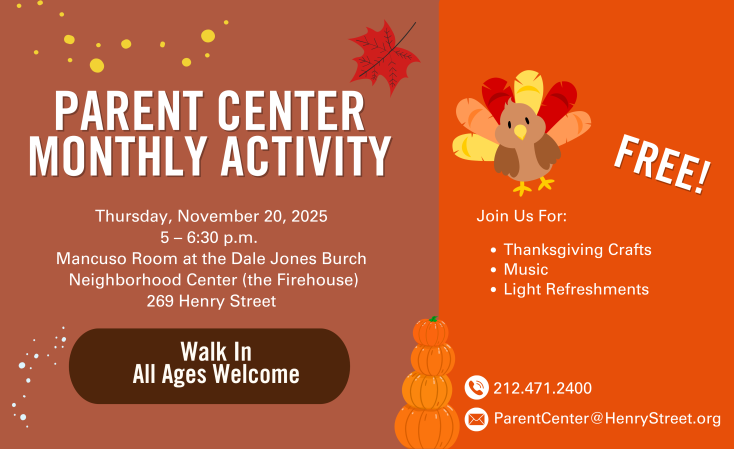 PARENT CENTER MONTHLY ACTIVITY

Thursday, November 20, 2025
5 – 6:30 p.m.
Mancuso Room at the Dale Jones Burch Neighborhood Center (the Firehouse)
269 Henry Street

Walk In
All Ages Welcome

FREE!

Join Us For:

• Thanksgiving Crafts
• Music
• Light Refreshments

212.471.2400

ParentCenter@HenryStreet.org